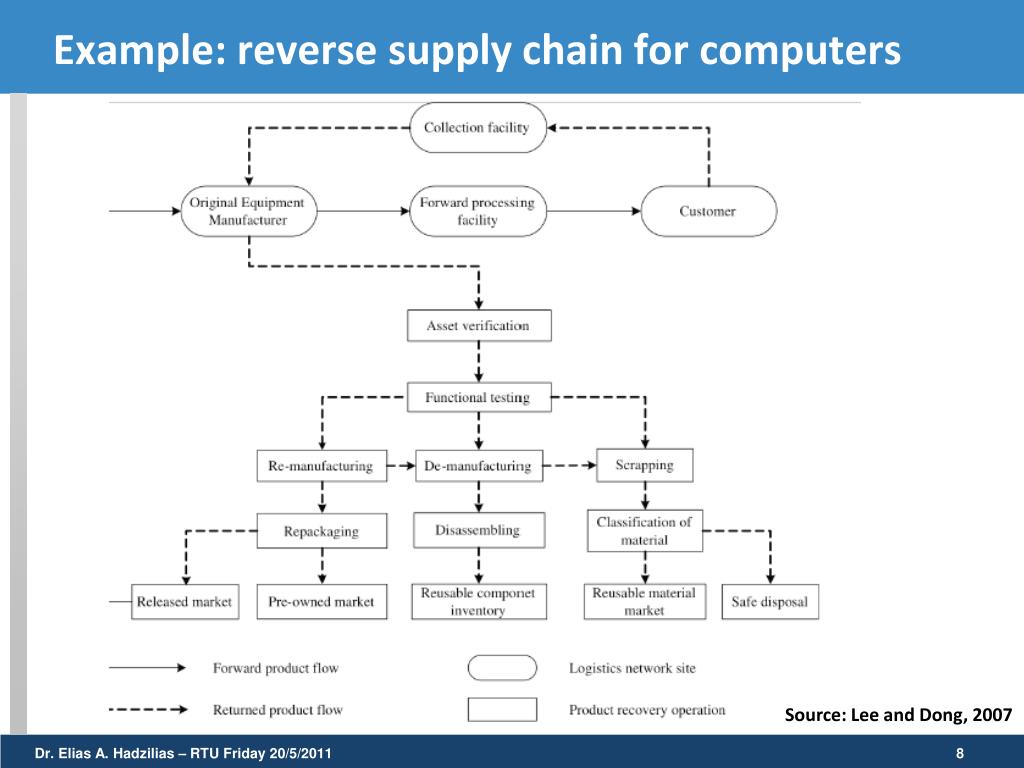 Example: reverse supply chain for computers

Collection facility

Original Equipment Manufacturer

Forward processing facility

Customer

Asset verification

Functional testing

Re-manufacturing

De-manufacturing

Scrapping

Repackaging

Disassembling

Classification of material

Released market

Pre-owned market

Reusable componet inventory

Reusable material market

Safe disposal

Forward product flow

Returned product flow

Logistics network site

Product recovery operation

Source: Lee and Dong, 2007

Dr. Elias A. Hadzilias – RTU Friday 20/5/2011

8